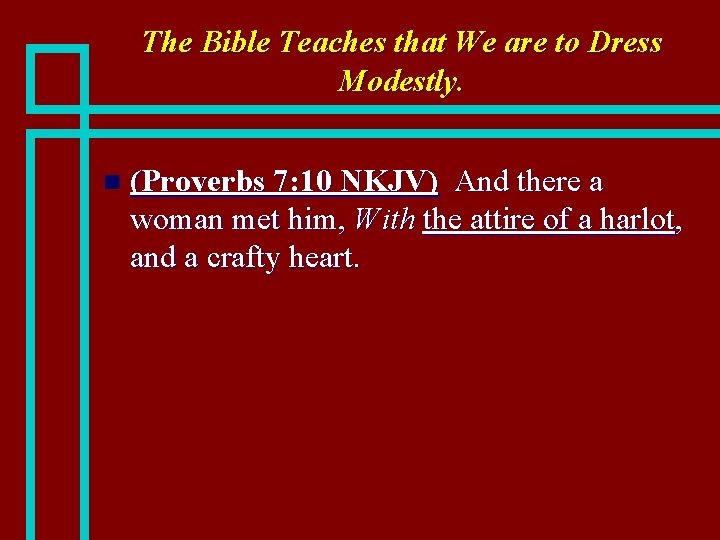 The Bible Teaches that We are to Dress Modestly.

(Proverbs 7:10 NKJV) And there a woman met him, With the attire of a harlot, and a crafty heart.